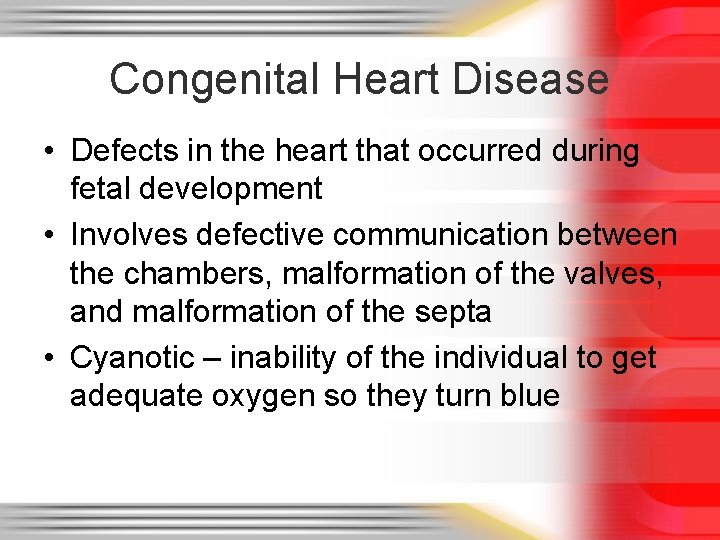 Congenital Heart Disease

• Defects in the heart that occurred during fetal development
• Involves defective communication between the chambers, malformation of the valves, and malformation of the septa
• Cyanotic – inability of the individual to get adequate oxygen so they turn blue